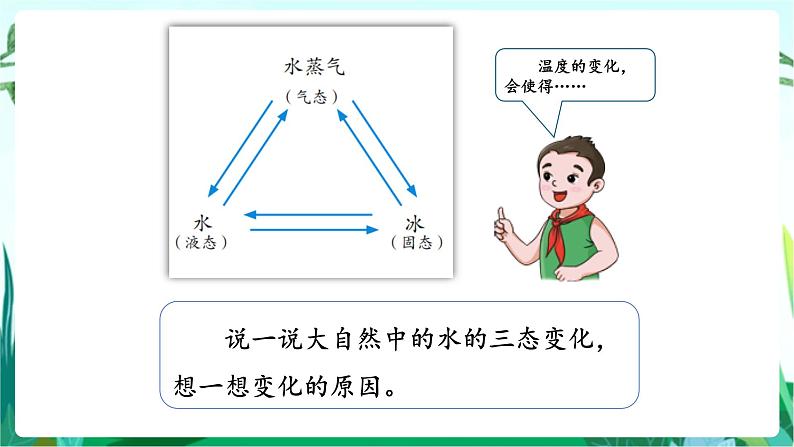 水蒸气
（气态）

水
（液态）

冰
（固态）

温度的变化，会使得……

说一说大自然中的水的三态变化，想一想变化的原因。